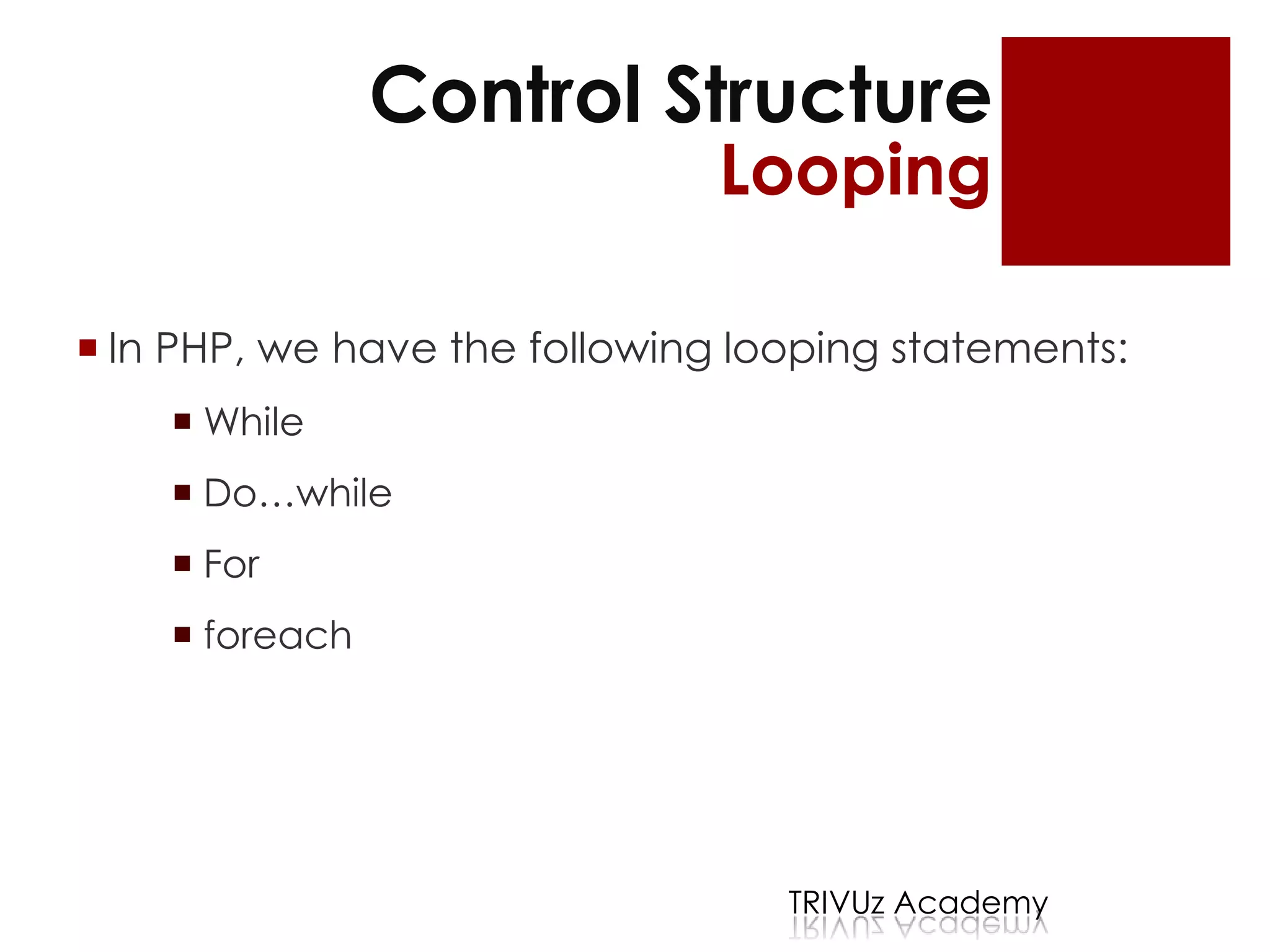 Control Structure
Looping

- In PHP, we have the following looping statements:
  - While
  - Do…while
  - For
  - foreach

TRIVUz Academy